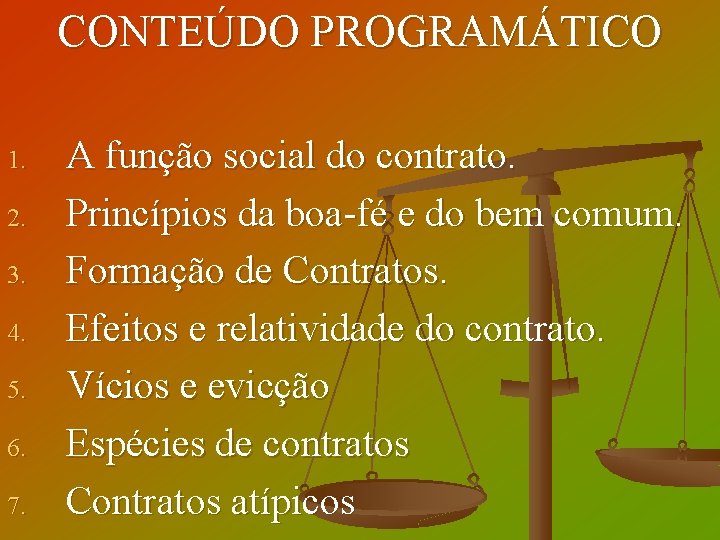 CONTEÚDO PROGRAMÁTICO

1. A função social do contrato.
2. Princípios da boa-fé e do bem comum.
3. Formação de Contratos.
4. Efeitos e relatividade do contrato.
5. Vícios e evicção
6. Espécies de contratos
7. Contratos atípicos